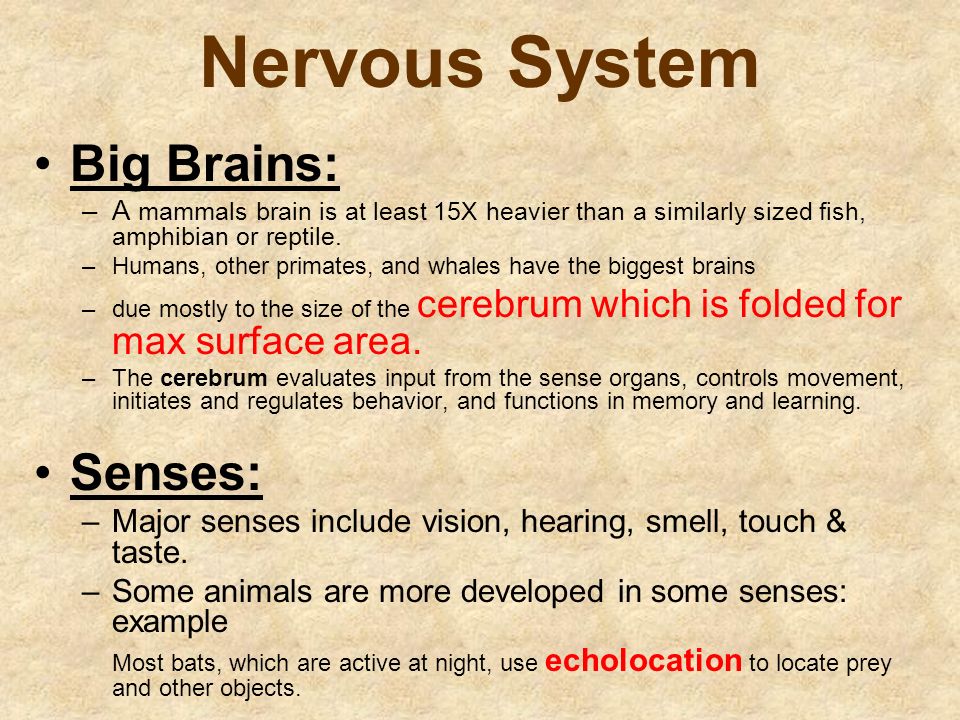 Nervous System

• Big Brains:
– A mammals brain is at least 15X heavier than a similarly sized fish, amphibian or reptile.
– Humans, other primates, and whales have the biggest brains
– due mostly to the size of the cerebrum which is folded for max surface area.
– The cerebrum evaluates input from the sense organs, controls movement, initiates and regulates behavior, and functions in memory and learning.

• Senses:
– Major senses include vision, hearing, smell, touch & taste.
– Some animals are more developed in some senses: example

Most bats, which are active at night, use echolocation to locate prey and other objects.